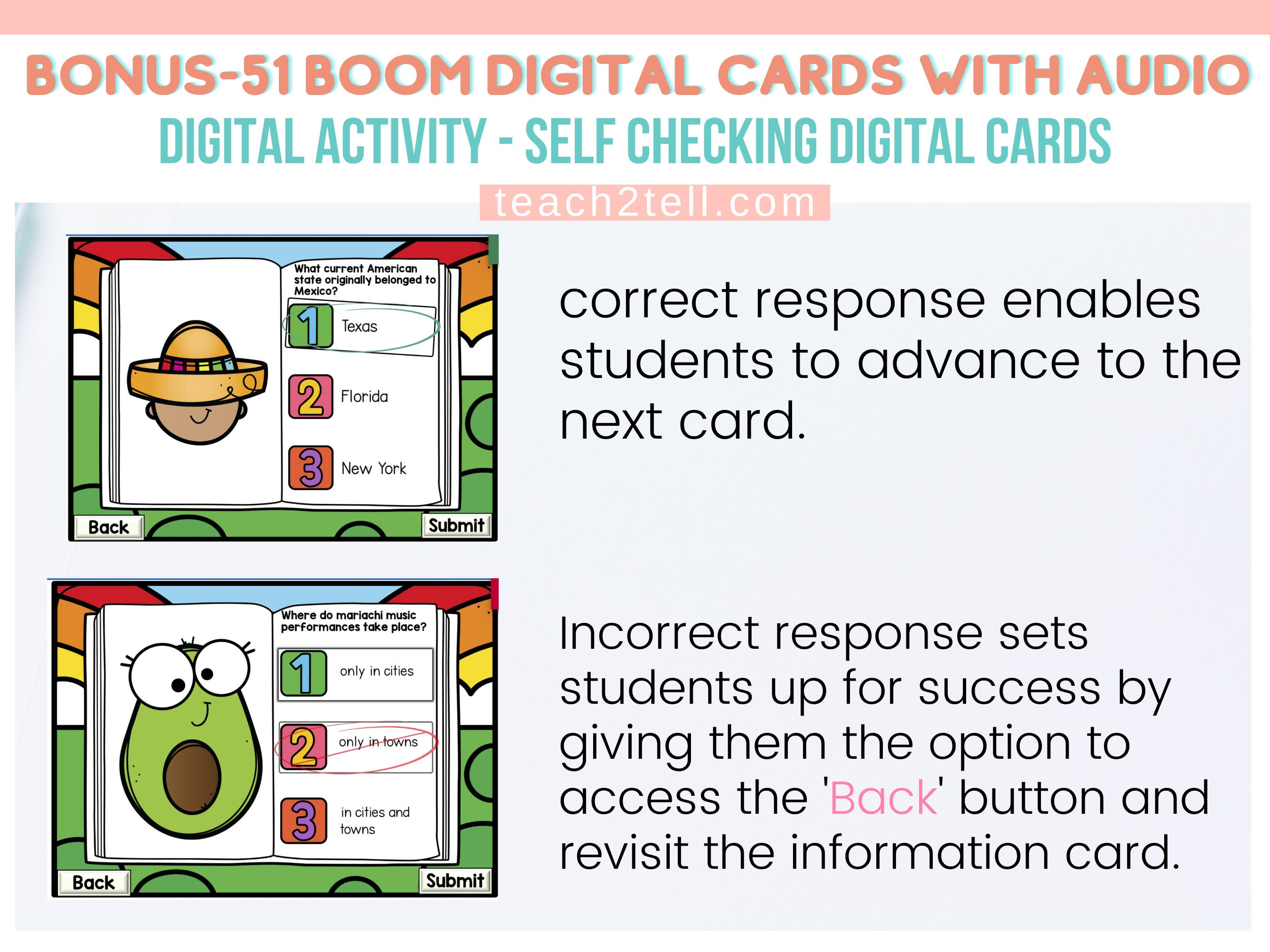 BONUS-51 BOOM DIGITAL CARDS WITH AUDIO
DIGITAL ACTIVITY - SELF CHECKING DIGITAL CARDS
teach2tell.com

What current American state originally belonged to Mexico?
1 Texas
2 Florida
3 New York
Back
Submit

correct response enables students to advance to the next card.

Where do mariachi music performances take place?
1 only in cities
2 only in towns
3 in cities and towns
Back
Submit

Incorrect response sets students up for success by giving them the option to access the 'Back' button and revisit the information card.